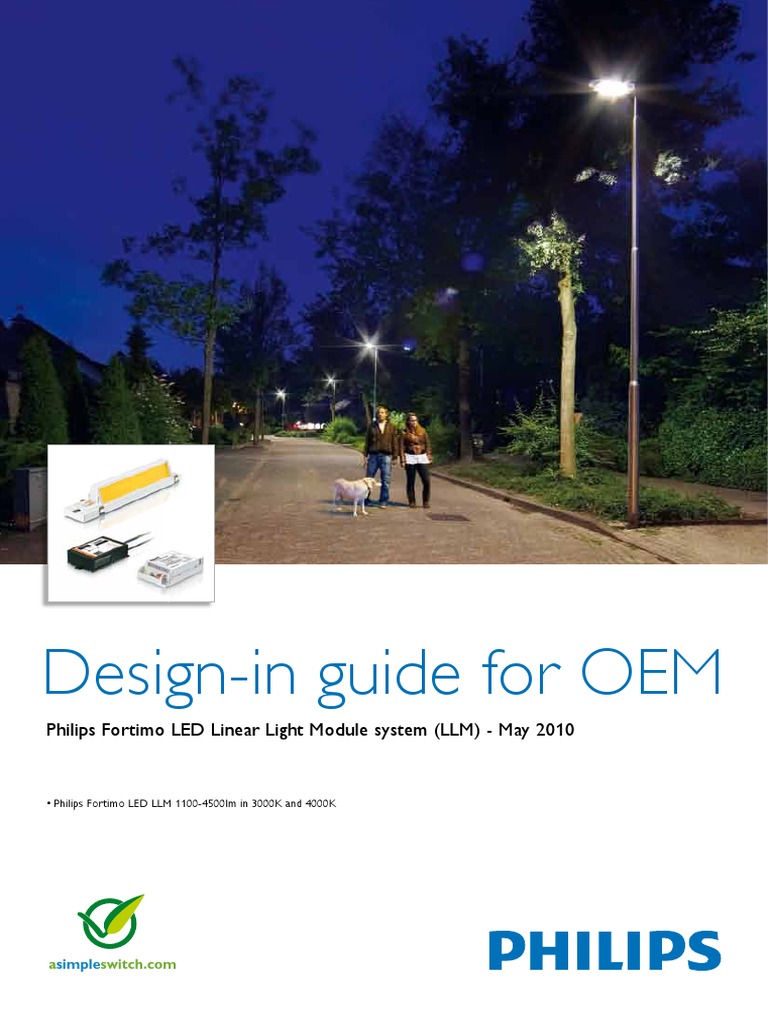 Design-in guide for OEM

Philips Fortimo LED Linear Light Module system (LLM) - May 2010

• Philips Fortimo LED LLM 1100-4500lm in 3000K and 4000K

asimpleswitch.com

PHILIPS